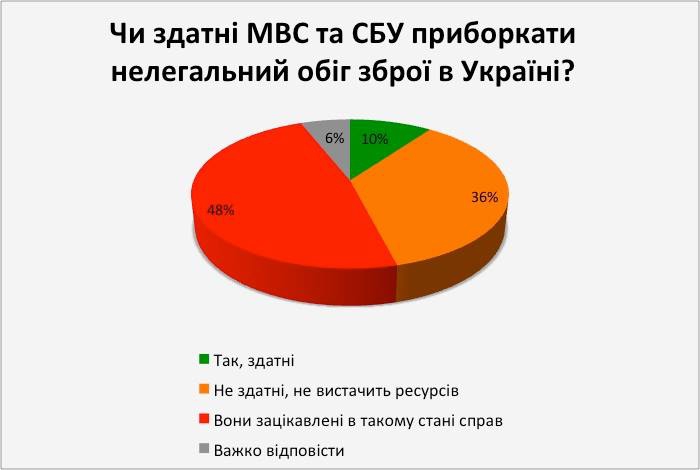 Чи здатні МВС та СБУ приборкати нелегальний обіг зброї в Україні?

6%
10%
36%
48%

Так, здатні
Не здатні, не вистачить ресурсів
Вони зацікавлені в такому стані справ
Важко відповісти